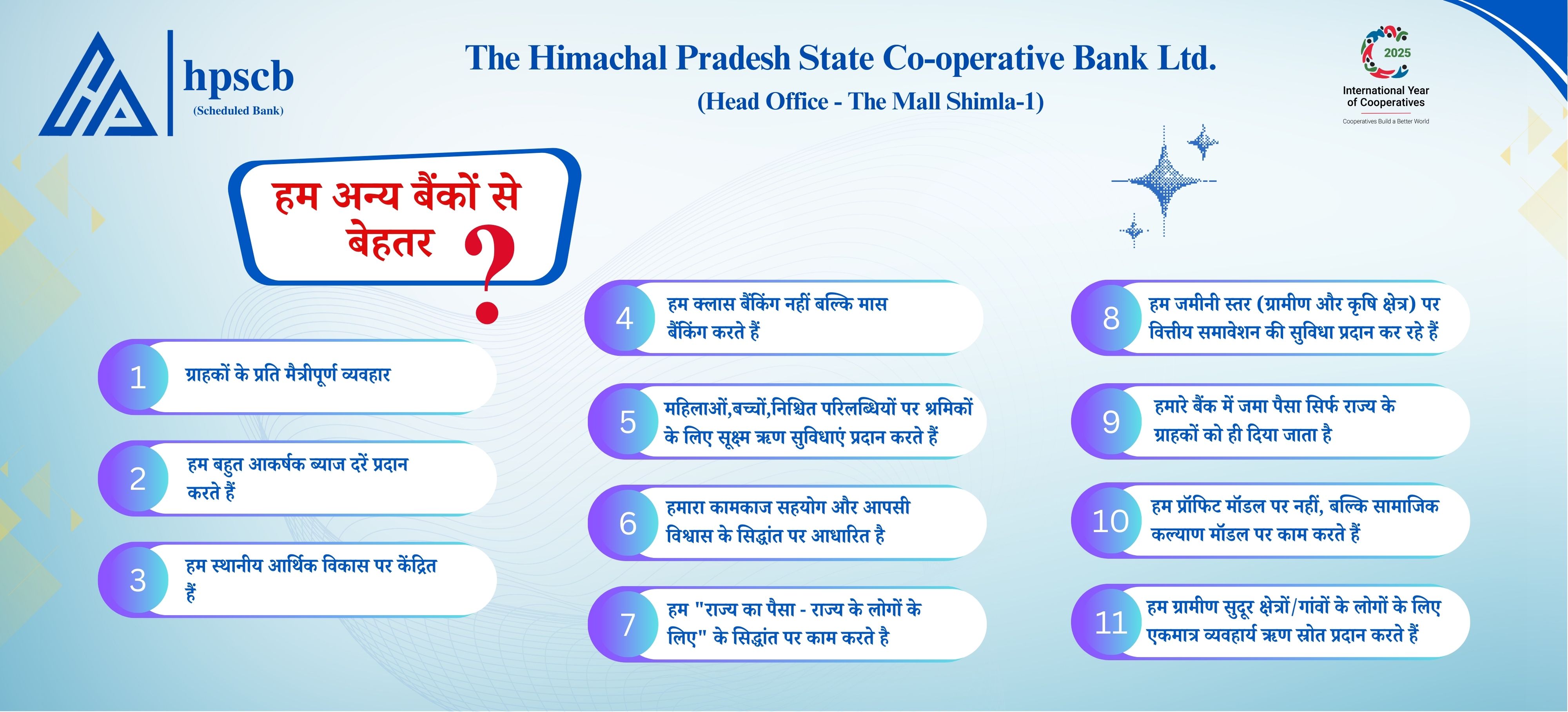 hpscb
(Scheduled Bank)

The Himachal Pradesh State Co-operative Bank Ltd.
(Head Office - The Mall Shimla-1)

2025
International Year of Cooperatives
Cooperatives Build a Better World

हम अन्य बैंकों से बेहतर ?

1 ग्राहकों के प्रति मैत्रीपूर्ण व्यवहार

2 हम बहुत आकर्षक ब्याज दरें प्रदान करते हैं

3 हम स्थानीय आर्थिक विकास पर केंद्रित हैं

4 हम क्लास बैंकिंग नहीं बल्कि मास बैंकिंग करते हैं

5 महिलाओं,बच्चों,निश्चित परिलब्धियों पर श्रमिकों के लिए सूक्ष्म ऋण सुविधाएं प्रदान करते हैं

6 हमारा कामकाज सहयोग और आपसी विश्वास के सिद्धांत पर आधारित है

7 हम "राज्य का पैसा - राज्य के लोगों के लिए" के सिद्धांत पर काम करते है

8 हम जमीनी स्तर (ग्रामीण और कृषि क्षेत्र) पर वित्तीय समावेशन की सुविधा प्रदान कर रहे हैं

9 हमारे बैंक में जमा पैसा सिर्फ राज्य के ग्राहकों को ही दिया जाता है

10 हम प्रॉफिट मॉडल पर नहीं, बल्कि सामाजिक कल्याण मॉडल पर काम करते हैं

11 हम ग्रामीण सुदूर क्षेत्रों/गांवों के लोगों के लिए एकमात्र व्यवहार्य ऋण स्रोत प्रदान करते हैं